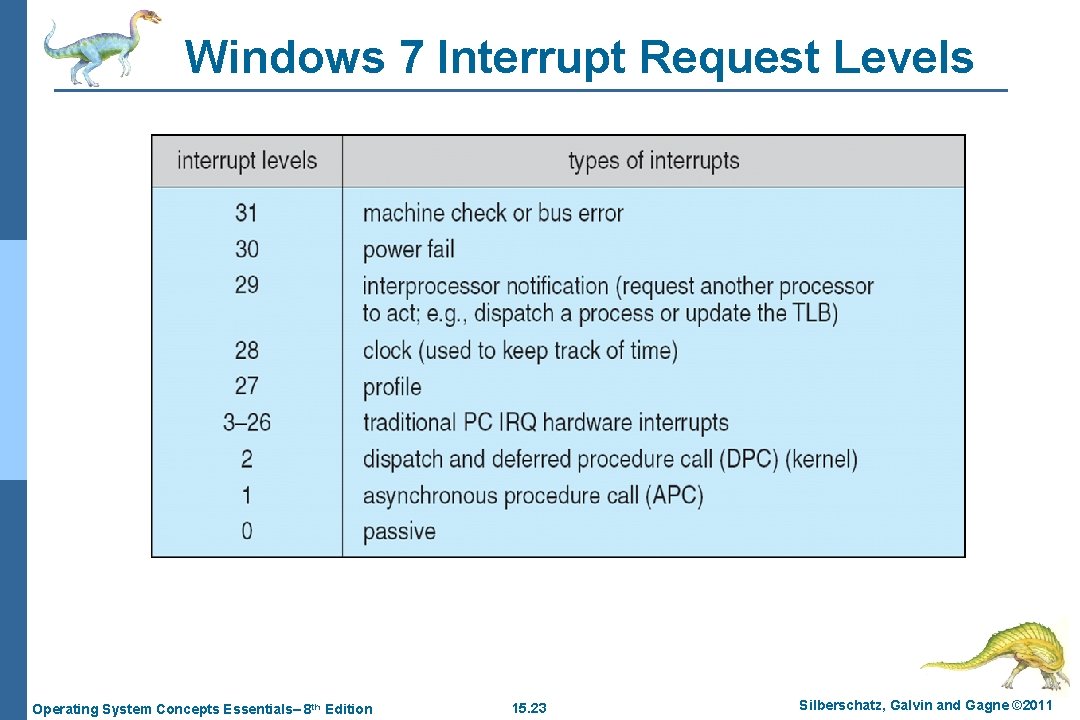 Windows 7 Interrupt Request Levels

| interrupt levels | types of interrupts |
|---|---|
| 31 | machine check or bus error |
| 30 | power fail |
| 29 | interprocessor notification (request another processor to act; e.g., dispatch a process or update the TLB) |
| 28 | clock (used to keep track of time) |
| 27 | profile |
| 3–26 | traditional PC IRQ hardware interrupts |
| 2 | dispatch and deferred procedure call (DPC) (kernel) |
| 1 | asynchronous procedure call (APC) |
| 0 | passive |

Operating System Concepts Essentials– 8th Edition

15.23

Silberschatz, Galvin and Gagne ©2011